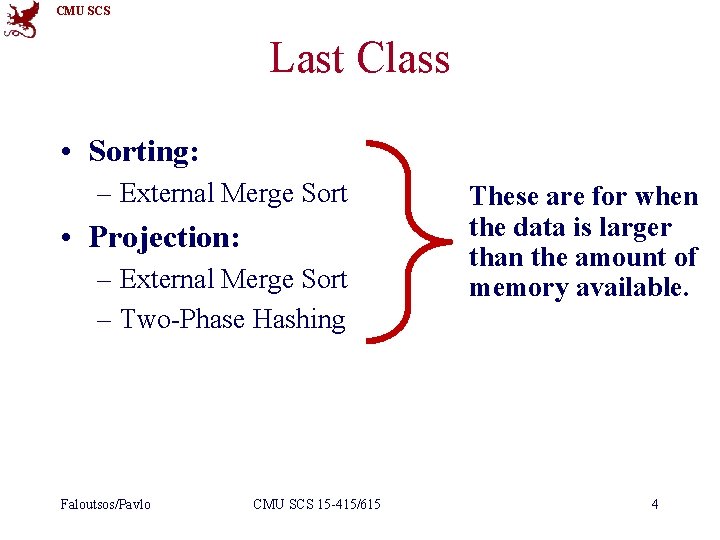 CMU SCS

Last Class

• Sorting:
– External Merge Sort
• Projection:
– External Merge Sort
– Two-Phase Hashing

These are for when the data is larger than the amount of memory available.

Faloutsos/Pavlo CMU SCS 15-415/615 4